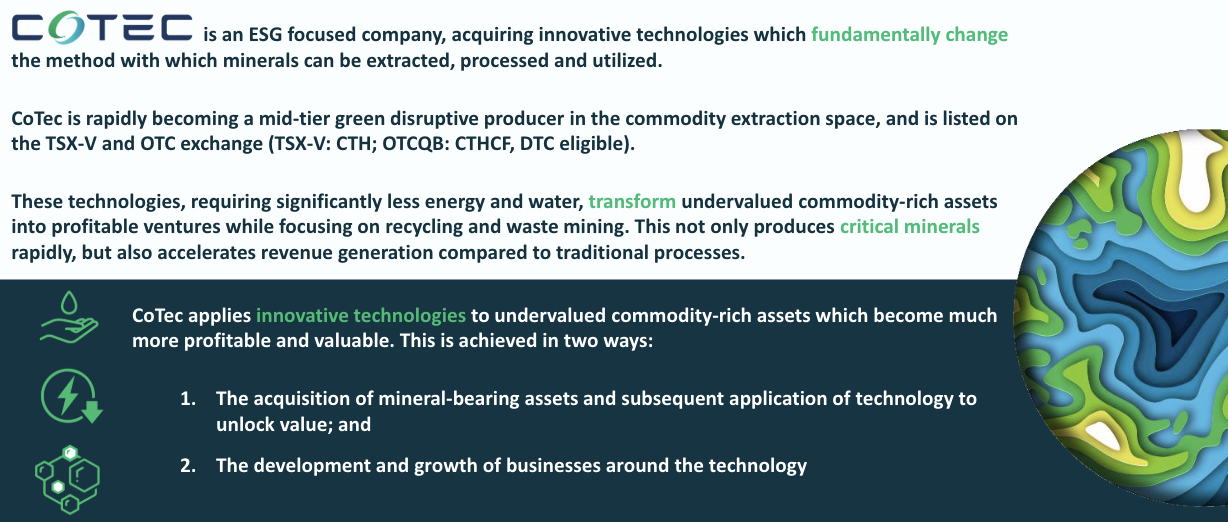 COTEC is an ESG focused company, acquiring innovative technologies which fundamentally change the method with which minerals can be extracted, processed and utilized.

CoTec is rapidly becoming a mid-tier green disruptive producer in the commodity extraction space, and is listed on the TSX-V and OTC exchange (TSX-V: CTH; OTCQB: CTHCF, DTC eligible).

These technologies, requiring significantly less energy and water, transform undervalued commodity-rich assets into profitable ventures while focusing on recycling and waste mining. This not only produces critical minerals rapidly, but also accelerates revenue generation compared to traditional processes.

CoTec applies innovative technologies to undervalued commodity-rich assets which become much more profitable and valuable. This is achieved in two ways:

1. The acquisition of mineral-bearing assets and subsequent application of technology to unlock value; and

2. The development and growth of businesses around the technology